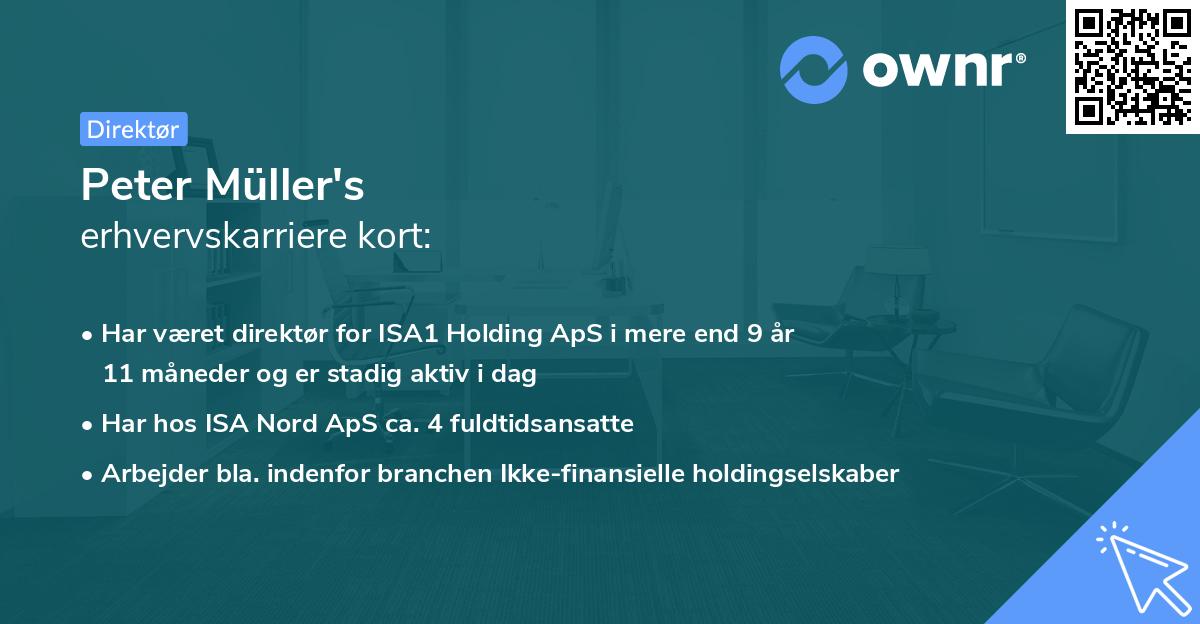 ownr®

Direktør

Peter Müller's
erhvervskarriere kort:

• Har været direktør for ISA1 Holding ApS i mere end 9 år 11 måneder og er stadig aktiv i dag
• Har hos ISA Nord ApS ca. 4 fuldtidsansatte
• Arbejder bla. indenfor branchen Ikke-finansielle holdingselskaber